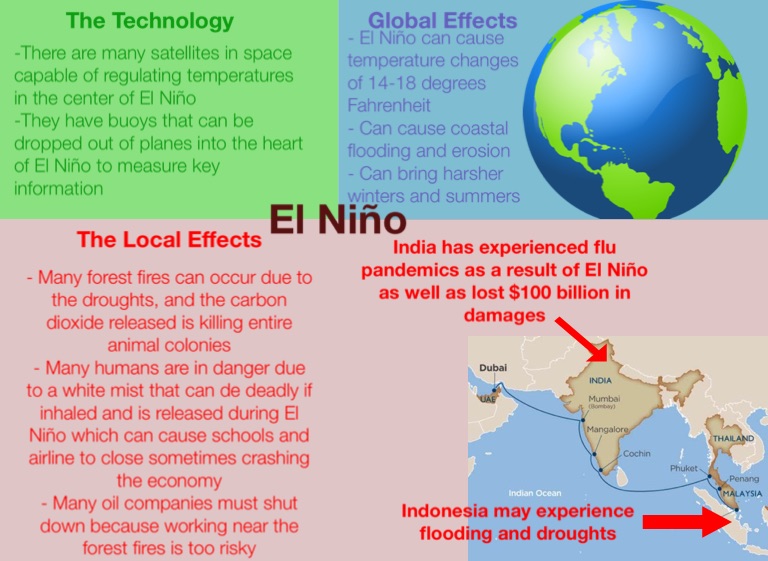 The Technology

-There are many satellites in space capable of regulating temperatures in the center of El Niño
-They have buoys that can be dropped out of planes into the heart of El Niño to measure key information

Global Effects

- El Niño can cause temperature changes of 14-18 degrees Fahrenheit
- Can cause coastal flooding and erosion
- Can bring harsher winters and summers

El Niño

The Local Effects

- Many forest fires can occur due to the droughts, and the carbon dioxide released is killing entire animal colonies
- Many humans are in danger due to a white mist that can de deadly if inhaled and is released during El Niño which can cause schools and airline to close sometimes crashing the economy
- Many oil companies must shut down because working near the forest fires is too risky

India has experienced flu pandemics as a result of El Niño as well as lost $100 billion in damages

Dubai
UAE
INDIA
Mumbai
(Bombay)
Mangalore
Cochin
THAILAND
Phuket
Penang
MALAYSIA
Indian Ocean

Indonesia may experience flooding and droughts